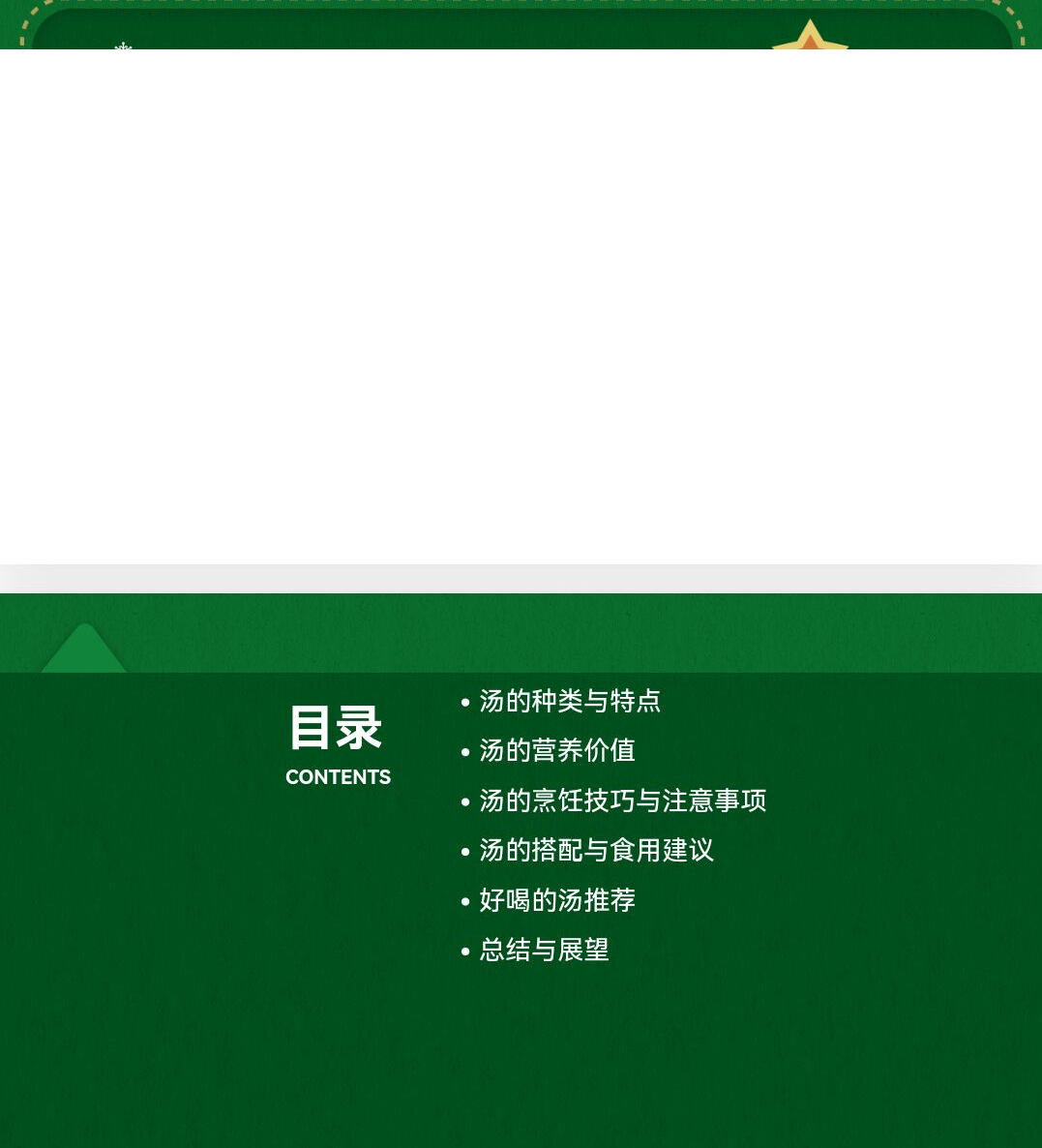 目录
CONTENTS

• 汤的种类与特点
• 汤的营养价值
• 汤的烹饪技巧与注意事项
• 汤的搭配与食用建议
• 好喝的汤推荐
• 总结与展望